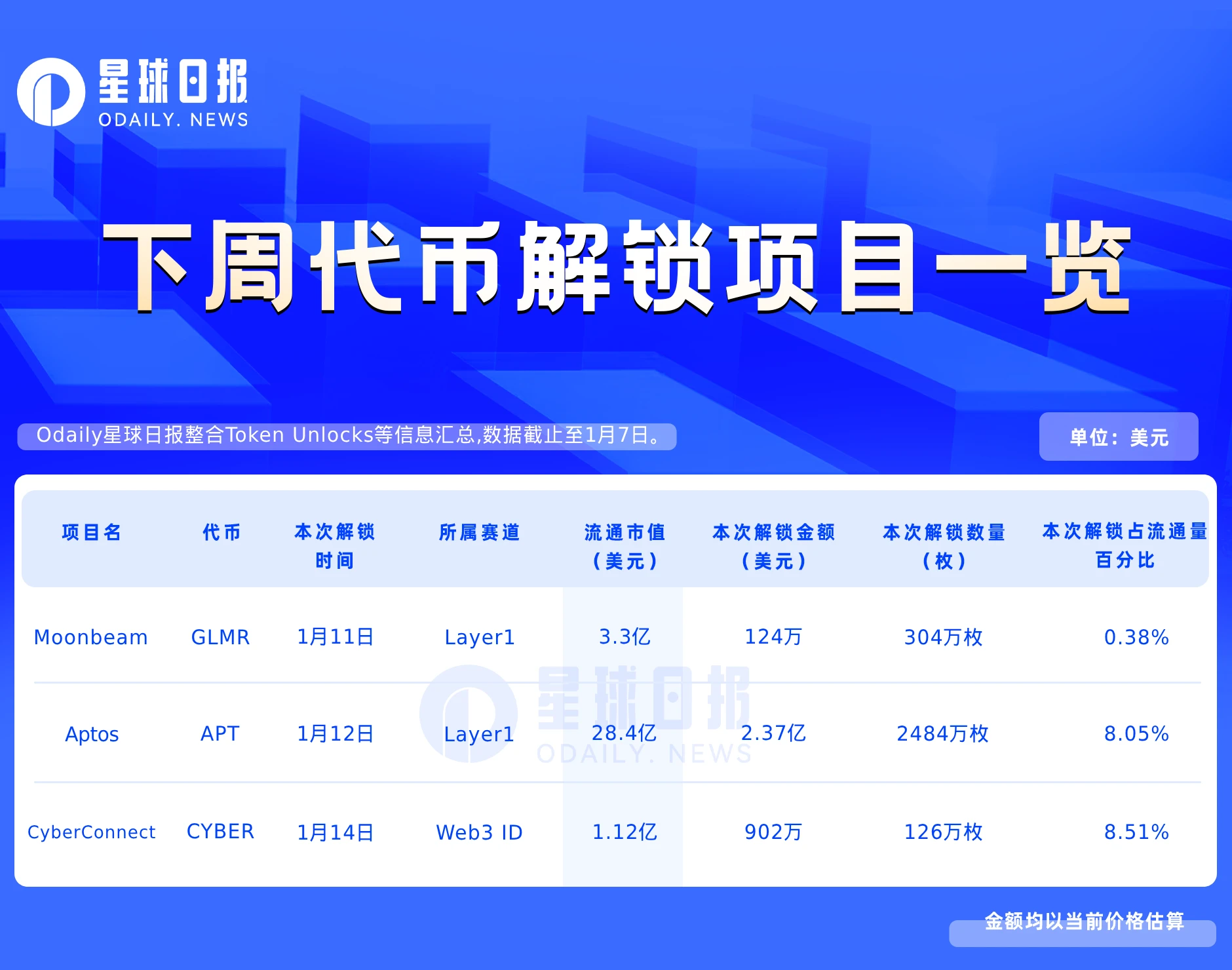 星球日报
ODAILY. NEWS

下周代币解锁项目一览

Odaily星球日报整合Token Unlocks等信息汇总,数据截止至1月7日。

单位：美元

| 项目名 | 代币 | 本次解锁时间 | 所属赛道 | 流通市值（美元） | 本次解锁金额（美元） | 本次解锁数量（枚） | 本次解锁占流通量百分比 |
|---|---|---|---|---|---|---|---|
| Moonbeam | GLMR | 1月11日 | Layer1 | 3.3亿 | 124万 | 304万枚 | 0.38% |
| Aptos | APT | 1月12日 | Layer1 | 28.4亿 | 2.37亿 | 2484万枚 | 8.05% |
| CyberConnect | CYBER | 1月14日 | Web3 ID | 1.12亿 | 902万 | 126万枚 | 8.51% |

星球日报
ODAILY. NEWS

金额均以当前价格估算